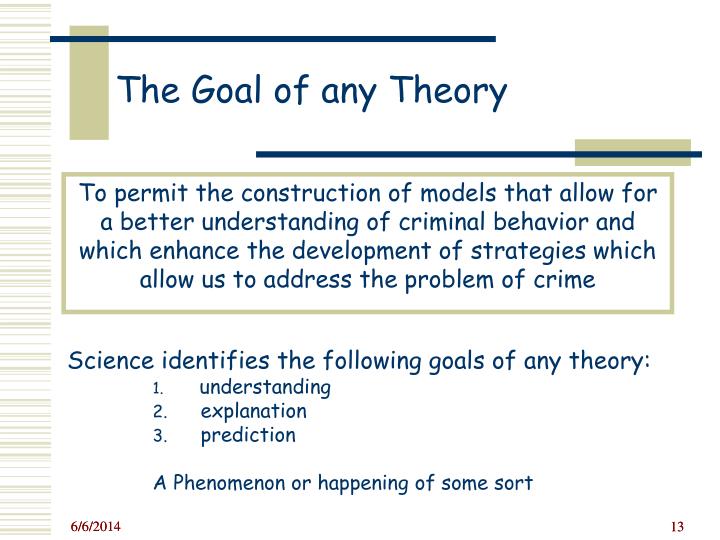 The Goal of any Theory

To permit the construction of models that allow for a better understanding of criminal behavior and which enhance the development of strategies which allow us to address the problem of crime

Science identifies the following goals of any theory:
1. understanding
2. explanation
3. prediction

A Phenomenon or happening of some sort

6/6/2014

13